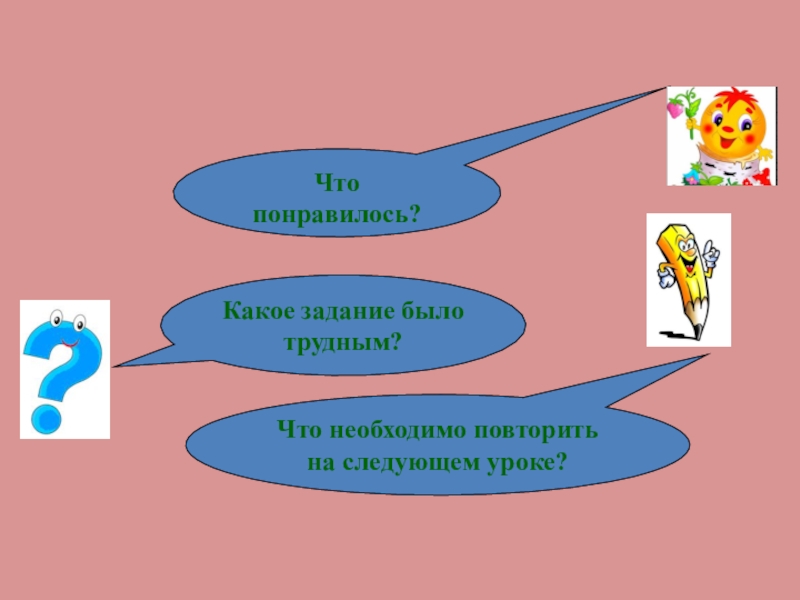 Что понравилось?

Какое задание было трудным?

Что необходимо повторить на следующем уроке?